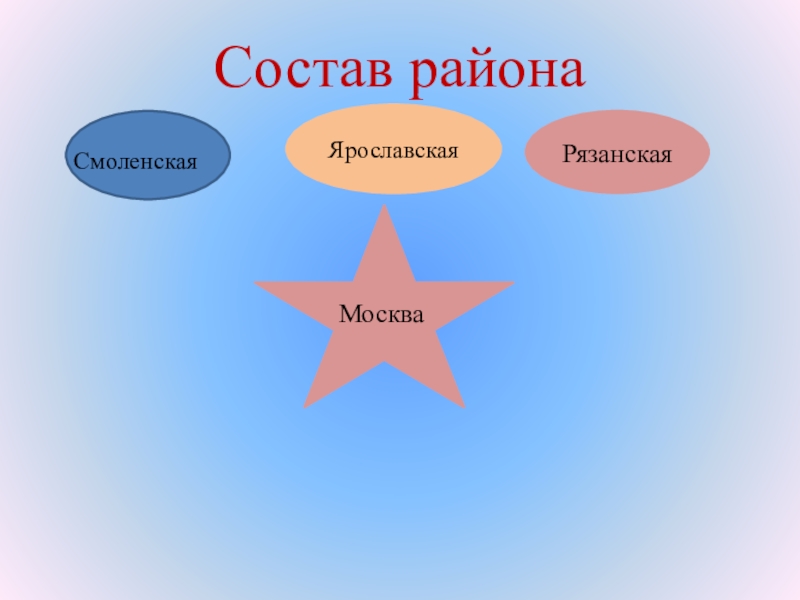 Состав района

Смоленская

Ярославская

Рязанская

Москва